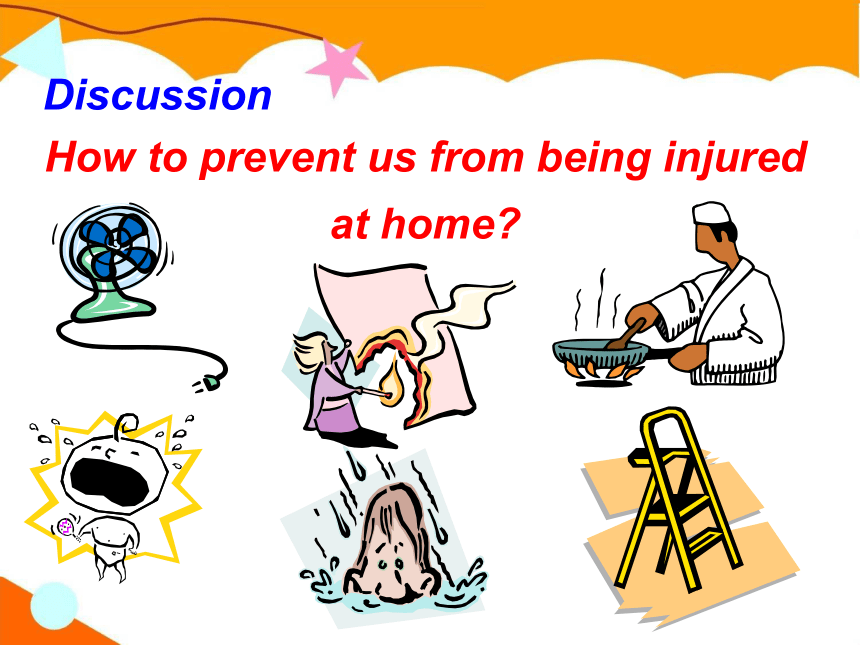 Discussion

How to prevent us from being injured at home?